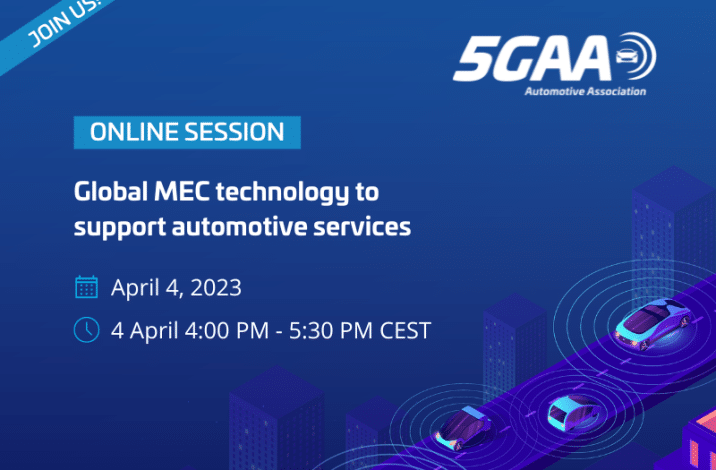 JOIN US!

5GAA
Automotive Association

ONLINE SESSION

Global MEC technology to support automotive services

April 4, 2023

4 April 4:00 PM - 5:30 PM CEST